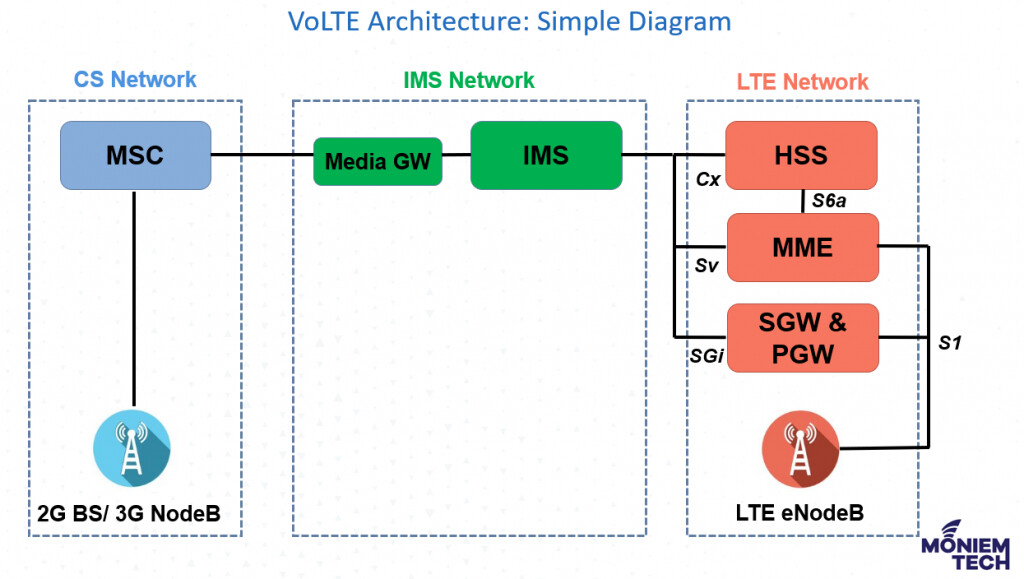 VoLTE Architecture: Simple Diagram

CS Network

MSC

2G BS/ 3G NodeB

IMS Network

Media GW

IMS

LTE Network

HSS

Cx

S6a

MME

Sv

SGW & PGW

SGi

S1

LTE eNodeB

MONIEM TECH